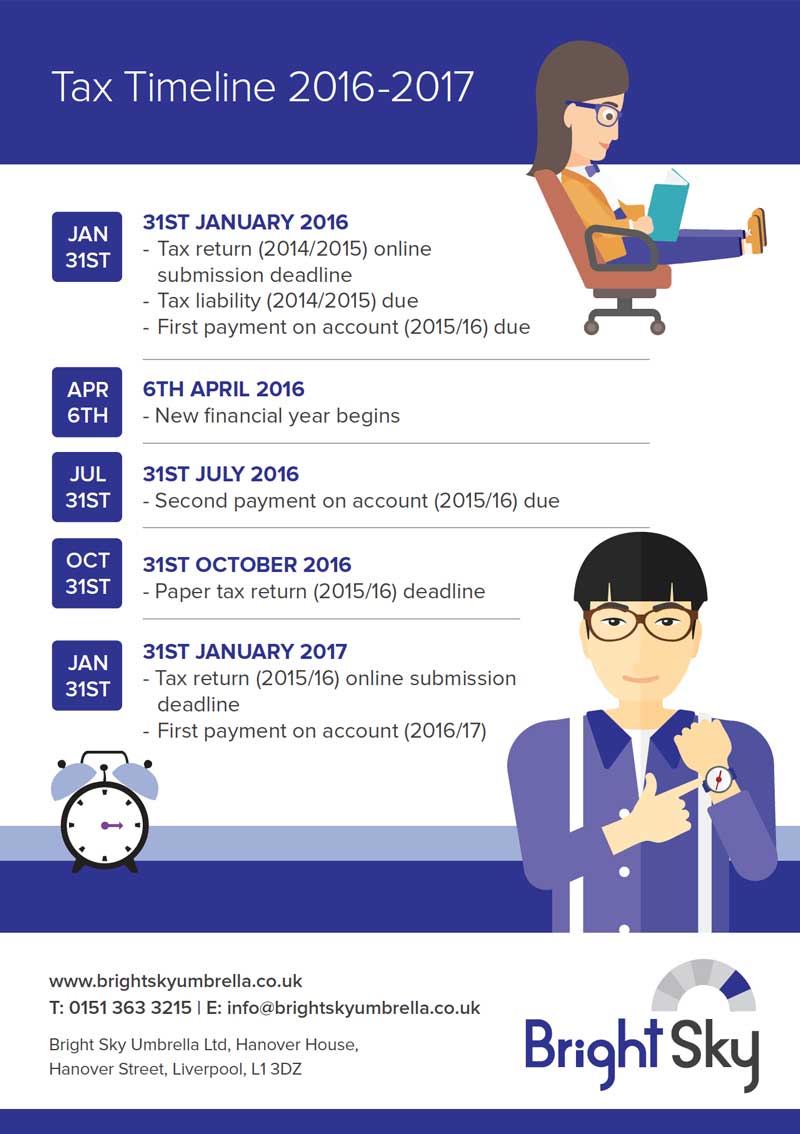 Tax Timeline 2016-2017

JAN 31ST

31ST JANUARY 2016
- Tax return (2014/2015) online submission deadline
- Tax liability (2014/2015) due
- First payment on account (2015/16) due

APR 6TH

6TH APRIL 2016
- New financial year begins

JUL 31ST

31ST JULY 2016
- Second payment on account (2015/16) due

OCT 31ST

31ST OCTOBER 2016
- Paper tax return (2015/16) deadline

JAN 31ST

31ST JANUARY 2017
- Tax return (2015/16) online submission deadline
- First payment on account (2016/17)

www.brightskyumbrella.co.uk
T: 0151 363 3215 | E: info@brightskyumbrella.co.uk

Bright Sky Umbrella Ltd, Hanover House, Hanover Street, Liverpool, L1 3DZ

Bright Sky